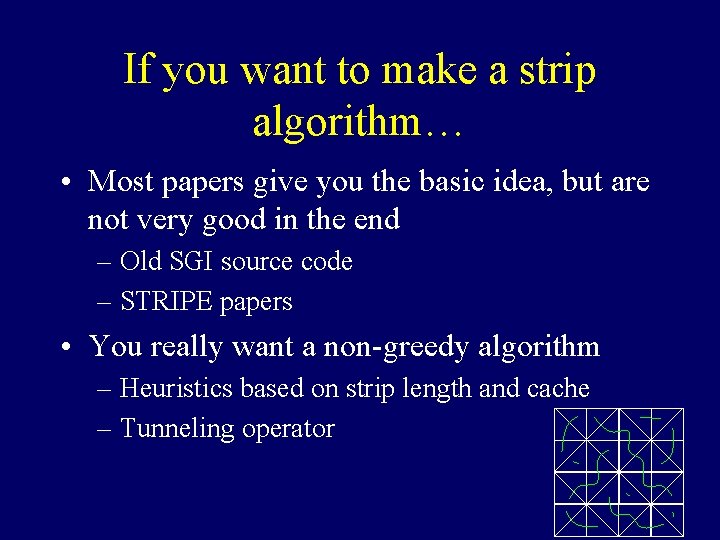 If you want to make a strip algorithm…

• Most papers give you the basic idea, but are not very good in the end
– Old SGI source code
– STRIPE papers

• You really want a non-greedy algorithm
– Heuristics based on strip length and cache
– Tunneling operator